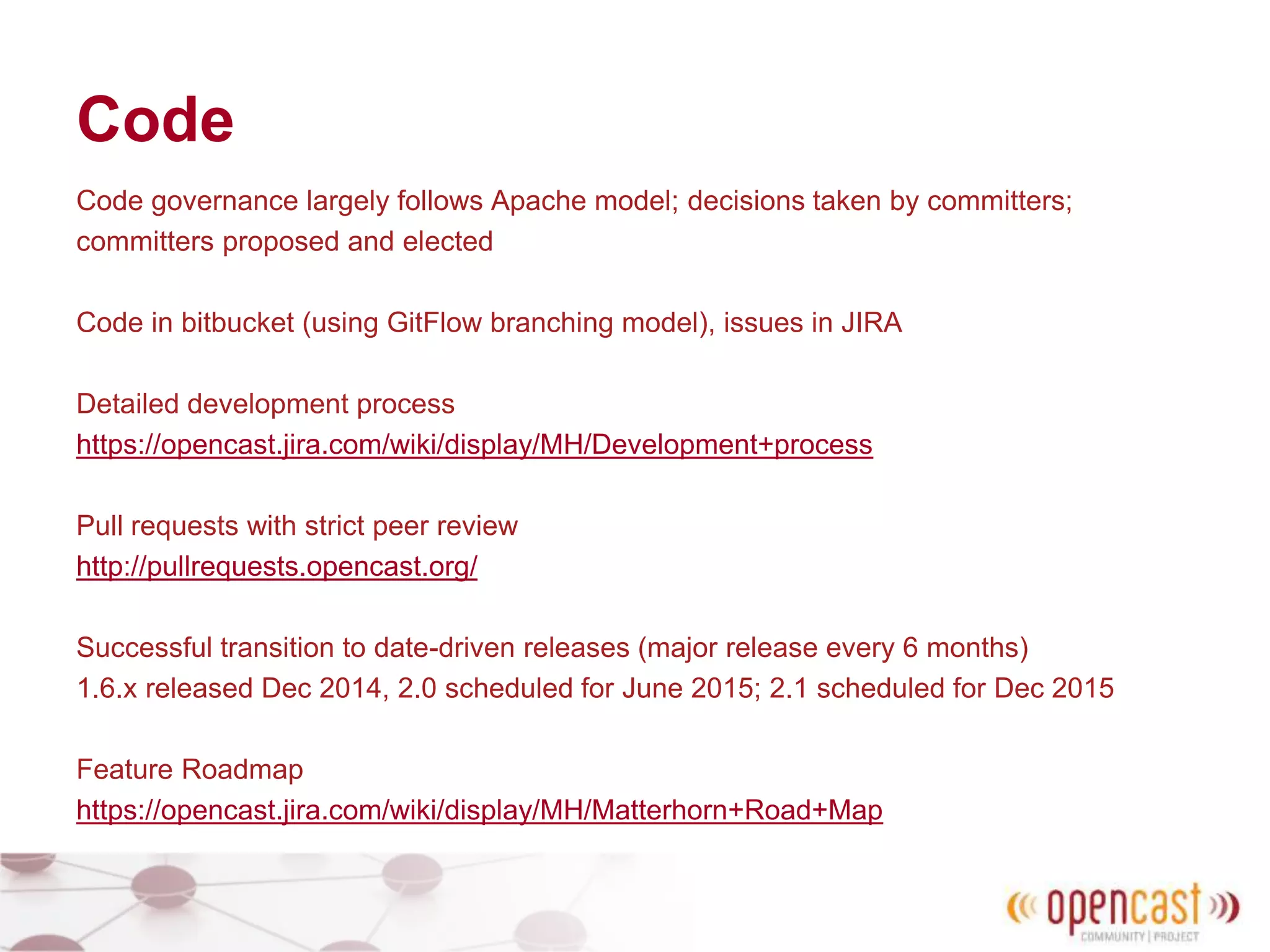 Code

Code governance largely follows Apache model; decisions taken by committers; committers proposed and elected

Code in bitbucket (using GitFlow branching model), issues in JIRA

Detailed development process
https://opencast.jira.com/wiki/display/MH/Development+process

Pull requests with strict peer review
http://pullrequests.opencast.org/

Successful transition to date-driven releases (major release every 6 months)
1.6.x released Dec 2014, 2.0 scheduled for June 2015; 2.1 scheduled for Dec 2015

Feature Roadmap
https://opencast.jira.com/wiki/display/MH/Matterhorn+Road+Map

opencast
COMMUNITY | PROJECT